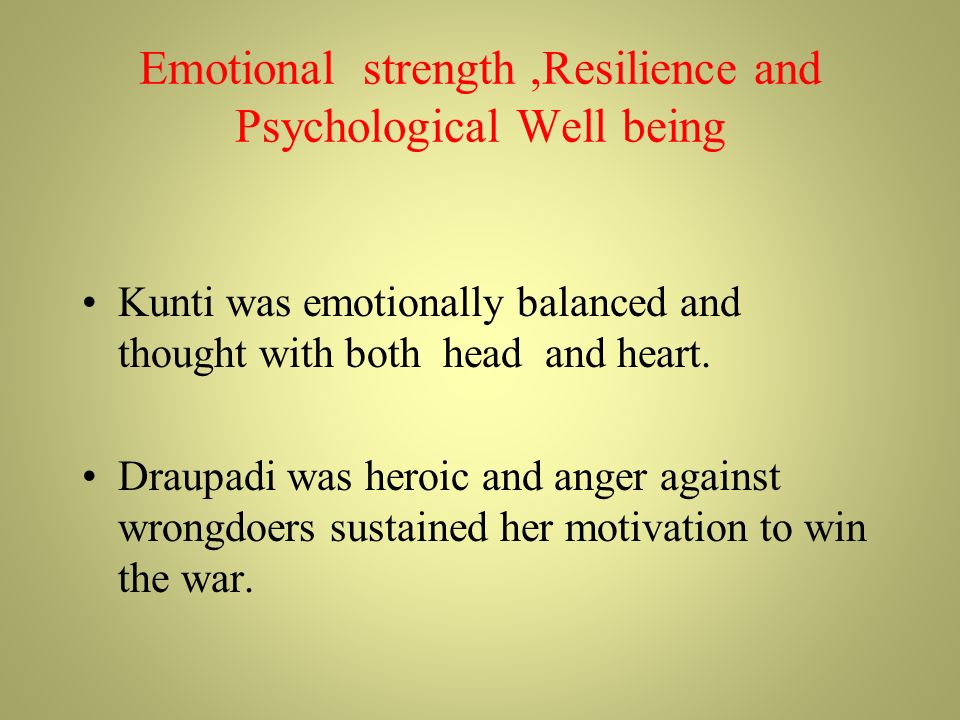 Emotional strength ,Resilience and Psychological Well being

• Kunti was emotionally balanced and thought with both head and heart.

• Draupadi was heroic and anger against wrongdoers sustained her motivation to win the war.